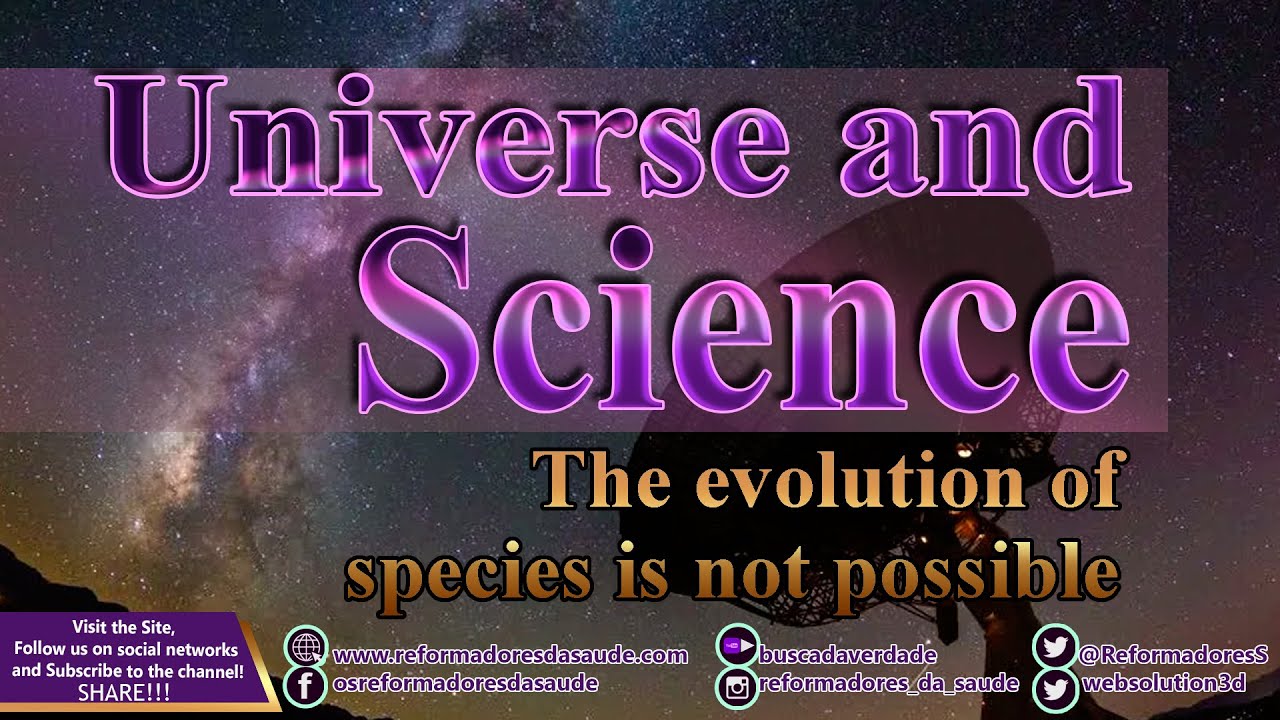 Universe and Science

The evolution of species is not possible

Visit the Site, Follow us on social networks and Subscribe to the channel! SHARE!!!

www.reformadoresdasaude.com
osreformadoresdasaude
buscadaverdade
reformadores_da_saude
@ReformadoresS
websolution3d